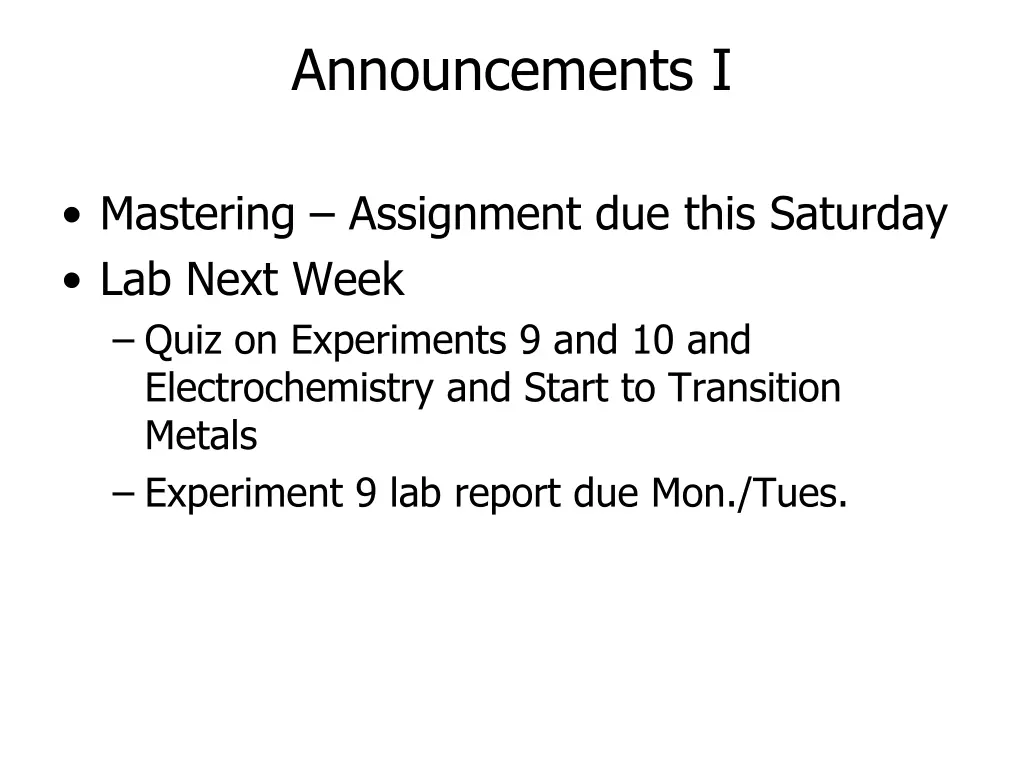 Announcements I

• Mastering – Assignment due this Saturday
• Lab Next Week
  – Quiz on Experiments 9 and 10 and Electrochemistry and Start to Transition Metals
  – Experiment 9 lab report due Mon./Tues.